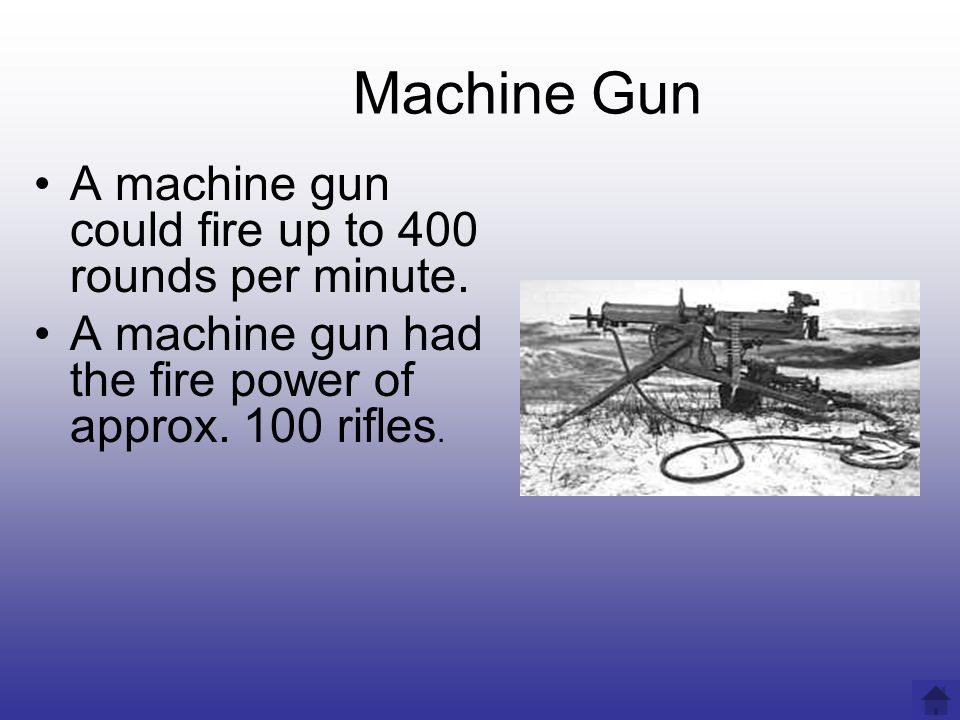 Machine Gun

• A machine gun could fire up to 400 rounds per minute.

• A machine gun had the fire power of approx. 100 rifles.